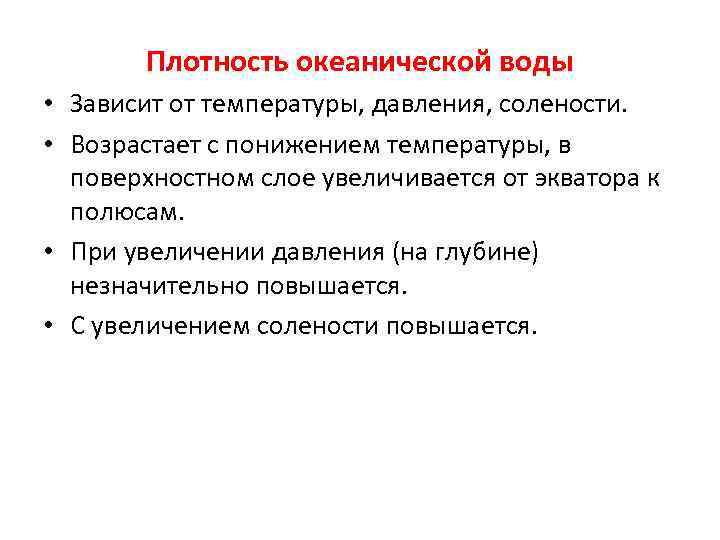 Плотность океанической воды

• Зависит от температуры, давления, солености.
• Возрастает с понижением температуры, в поверхностном слое увеличивается от экватора к полюсам.
• При увеличении давления (на глубине) незначительно повышается.
• С увеличением солености повышается.